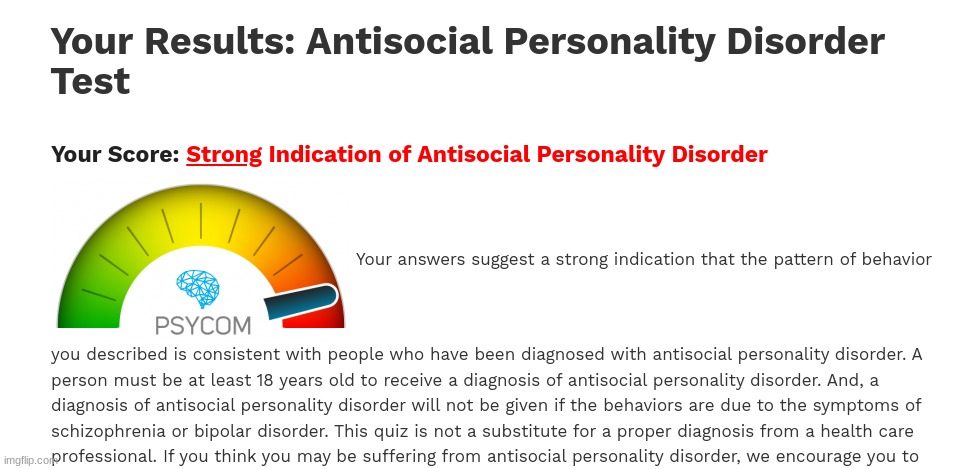 Your Results: Antisocial Personality Disorder Test

Your Score: Strong Indication of Antisocial Personality Disorder

PSYCOM

Your answers suggest a strong indication that the pattern of behavior you described is consistent with people who have been diagnosed with antisocial personality disorder. A person must be at least 18 years old to receive a diagnosis of antisocial personality disorder. And, a diagnosis of antisocial personality disorder will not be given if the behaviors are due to the symptoms of schizophrenia or bipolar disorder. This quiz is not a substitute for a proper diagnosis from a health care professional. If you think you may be suffering from antisocial personality disorder, we encourage you to

imgflip.com